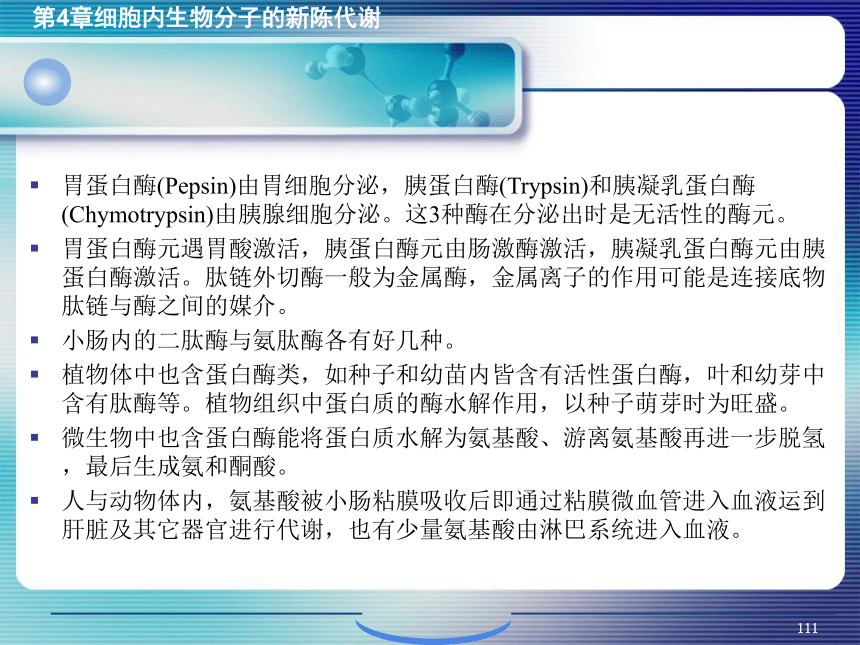 第4章细胞内生物分子的新陈代谢

▪ 胃蛋白酶(Pepsin)由胃细胞分泌，胰蛋白酶(Trypsin)和胰凝乳蛋白酶(Chymotrypsin)由胰腺细胞分泌。这3种酶在分泌出时是无活性的酶元。

▪ 胃蛋白酶元遇胃酸激活，胰蛋白酶元由肠激酶激活，胰凝乳蛋白酶元由胰蛋白酶激活。肽链外切酶一般为金属酶，金属离子的作用可能是连接底物肽链与酶之间的媒介。

▪ 小肠内的二肽酶与氨肽酶各有好几种。

▪ 植物体中也含蛋白酶类，如种子和幼苗内皆含有活性蛋白酶，叶和幼芽中含有肽酶等。植物组织中蛋白质的酶水解作用，以种子萌芽时为旺盛。

▪ 微生物中也含蛋白酶能将蛋白质水解为氨基酸、游离氨基酸再进一步脱氢，最后生成氨和酮酸。

▪ 人与动物体内，氨基酸被小肠粘膜吸收后即通过粘膜微血管进入血液运到肝脏及其它器官进行代谢，也有少量氨基酸由淋巴系统进入血液。

111